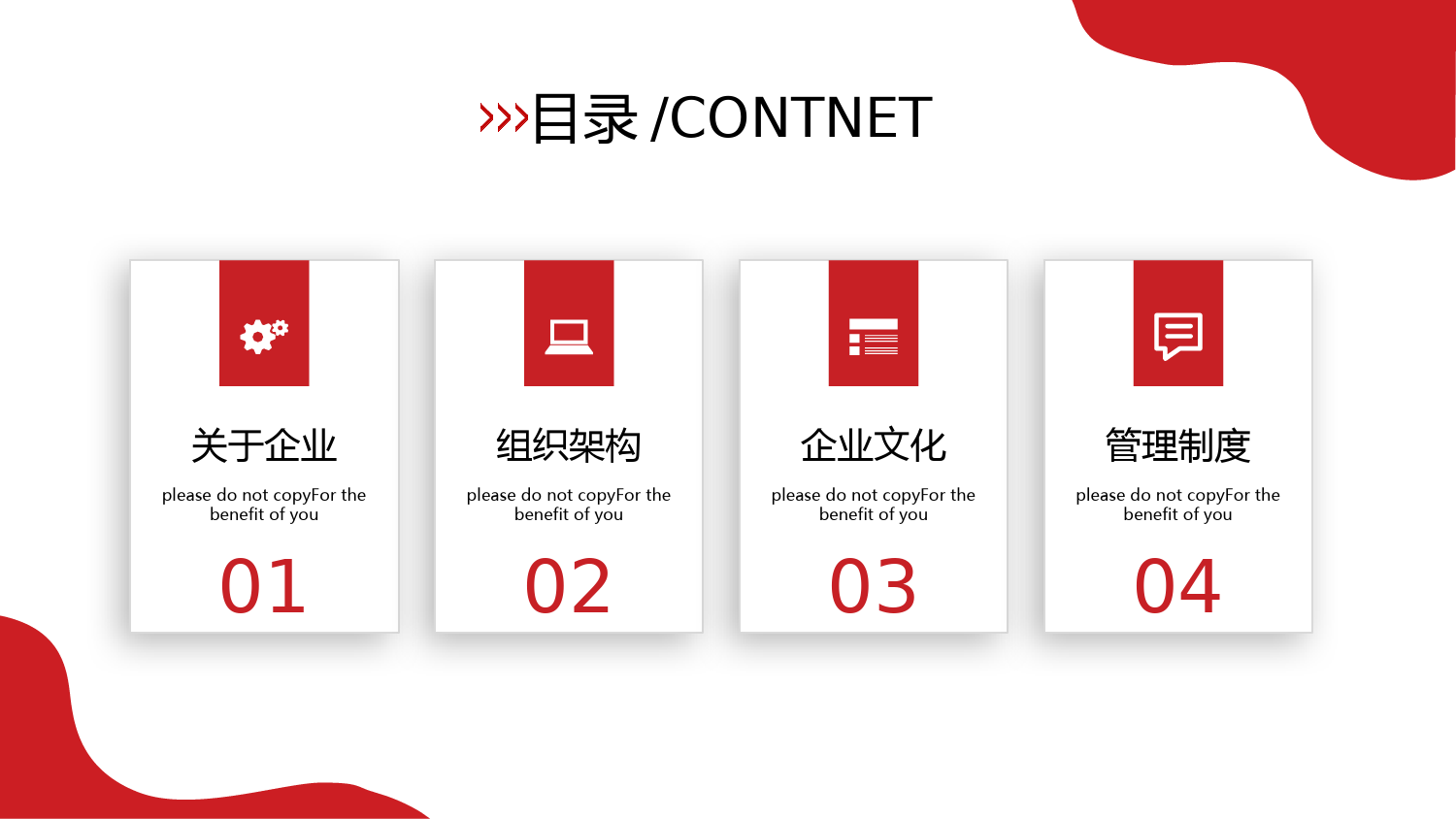 目录 /CONTNET

关于企业

please do not copyFor the benefit of you

01

组织架构

please do not copyFor the benefit of you

02

企业文化

please do not copyFor the benefit of you

03

管理制度

please do not copyFor the benefit of you

04